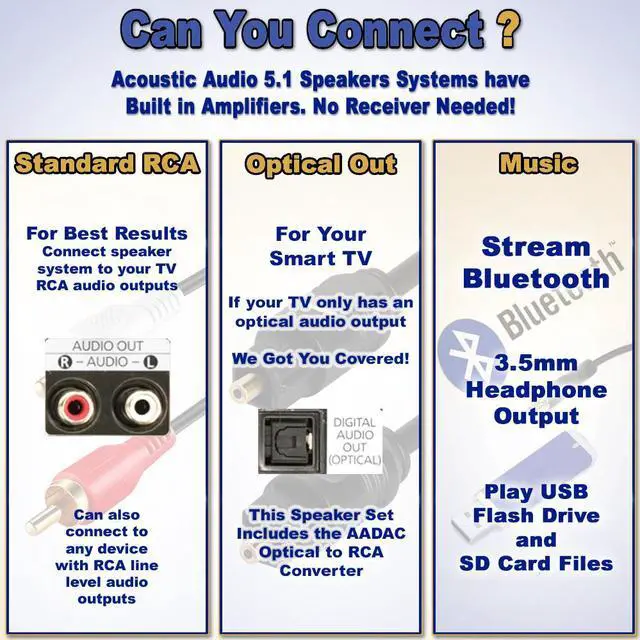 Can You Connect ?

Acoustic Audio 5.1 Speakers Systems have Built in Amplifiers. No Receiver Needed!

Standard RCA

For Best Results
Connect speaker system to your TV RCA audio outputs

AUDIO OUT
R – AUDIO – L

Can also connect to any device with RCA line level audio outputs

Optical Out

For Your Smart TV

If your TV only has an optical audio output

We Got You Covered!

DIGITAL AUDIO OUT (OPTICAL)

This Speaker Set Includes the AADAC Optical to RCA Converter

Music

Stream Bluetooth

Bluetooth™

3.5mm Headphone Output

Play USB Flash Drive and SD Card Files